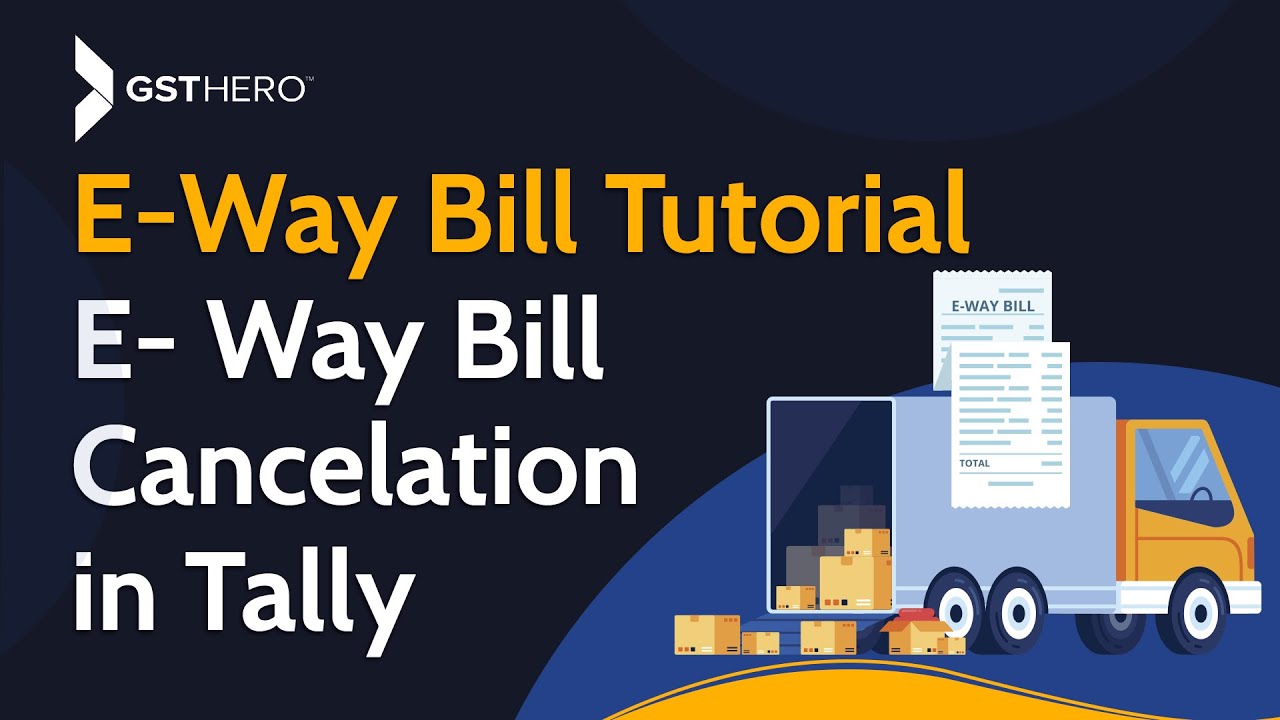 GSTHERO™

E-Way Bill Tutorial

E- Way Bill Cancelation in Tally

E-WAY BILL

TOTAL